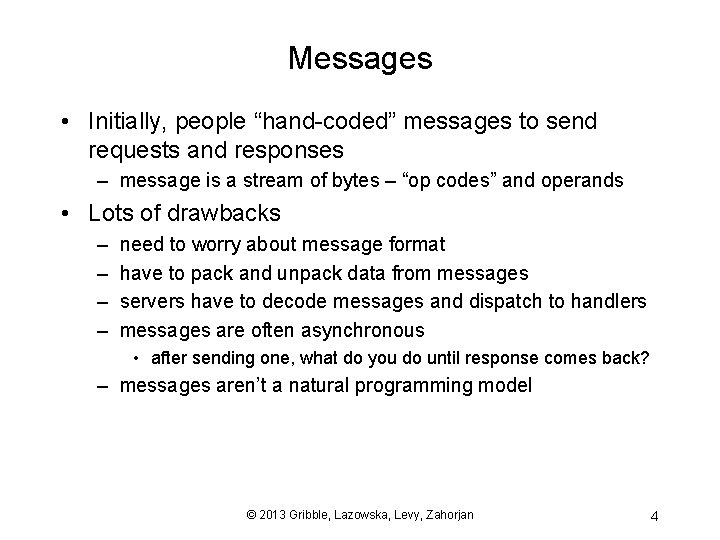 Messages

• Initially, people “hand-coded” messages to send requests and responses
  – message is a stream of bytes – “op codes” and operands

• Lots of drawbacks
  – need to worry about message format
  – have to pack and unpack data from messages
  – servers have to decode messages and dispatch to handlers
  – messages are often asynchronous
    • after sending one, what do you do until response comes back?
  – messages aren’t a natural programming model

© 2013 Gribble, Lazowska, Levy, Zahorjan

4